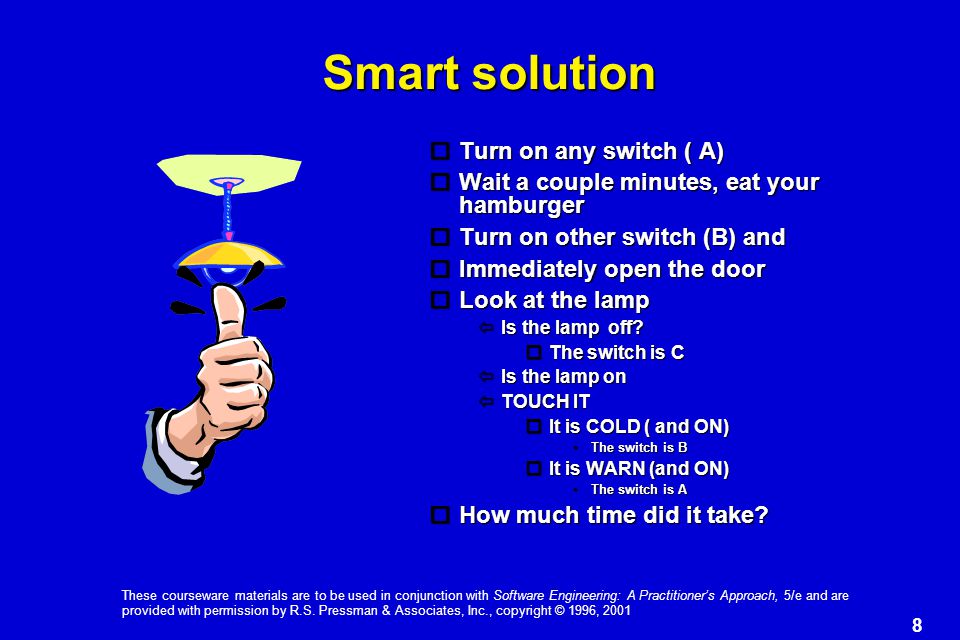 Smart solution

Turn on any switch ( A)

Wait a couple minutes, eat your hamburger

Turn on other switch (B) and

Immediately open the door

Look at the lamp

Is the lamp off?

The switch is C

Is the lamp on

TOUCH IT

It is COLD ( and ON)

The switch is B

It is WARN (and ON)

The switch is A

How much time did it take?

These courseware materials are to be used in conjunction with Software Engineering: A Practitioner's Approach, 5/e and are provided with permission by R.S. Pressman & Associates, Inc., copyright © 1996, 2001

8